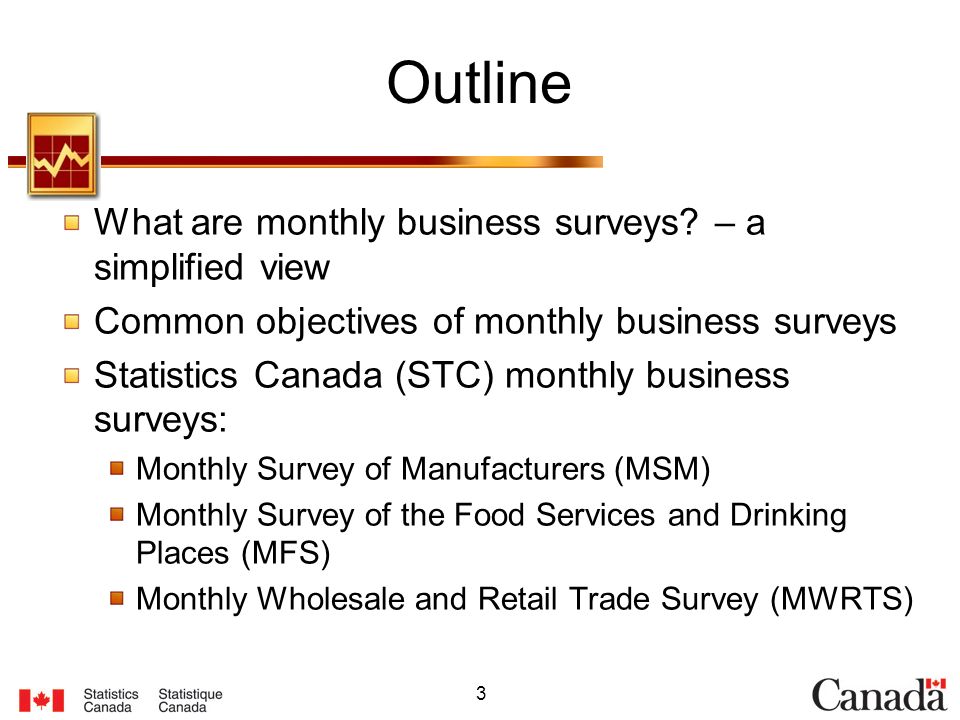 Outline

What are monthly business surveys? – a simplified view

Common objectives of monthly business surveys

Statistics Canada (STC) monthly business surveys:

Monthly Survey of Manufacturers (MSM)

Monthly Survey of the Food Services and Drinking Places (MFS)

Monthly Wholesale and Retail Trade Survey (MWRTS)

Statistics Canada Statistique Canada

3

Canada